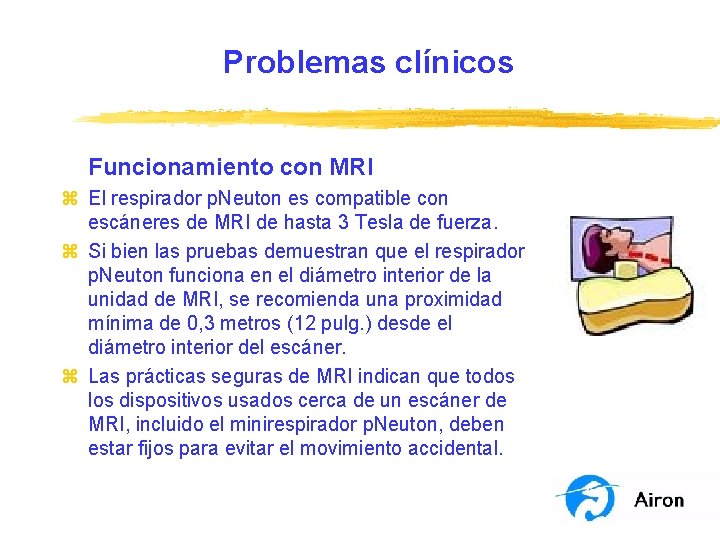 Problemas clínicos

Funcionamiento con MRI

⌘ El respirador pNeuton es compatible con escáneres de MRI de hasta 3 Tesla de fuerza.

⌘ Si bien las pruebas demuestran que el respirador pNeuton funciona en el diámetro interior de la unidad de MRI, se recomienda una proximidad mínima de 0,3 metros (12 pulg.) desde el diámetro interior del escáner.

⌘ Las prácticas seguras de MRI indican que todos los dispositivos usados cerca de un escáner de MRI, incluido el minirespirador pNeuton, deben estar fijos para evitar el movimiento accidental.

Airon